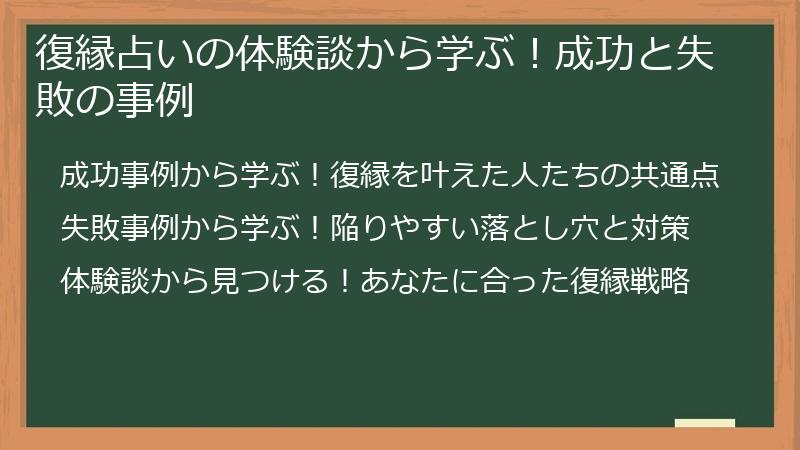 復縁占いの体験談から学ぶ！成功と失敗の事例

成功事例から学ぶ！復縁を叶えた人たちの共通点

失敗事例から学ぶ！陥りやすい落とし穴と対策

体験談から見つける！あなたに合った復縁戦略